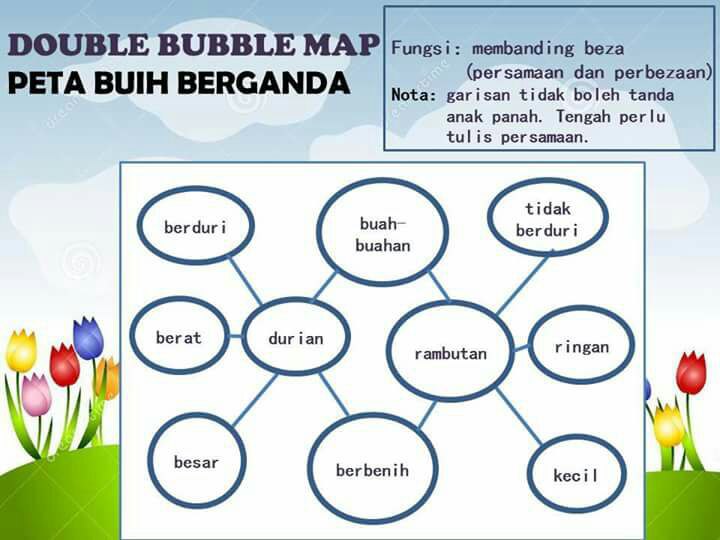 DOUBLE BUBBLE MAP
PETA BUIH BERGANDA

Fungsi: membanding beza (persamaan dan perbezaan)
Nota: garisan tidak boleh tanda anak panah. Tengah perlu tulis persamaan.

berduri

buah-buahan

tidak berduri

berat

durian

rambutan

ringan

besar

berbenih

kecil